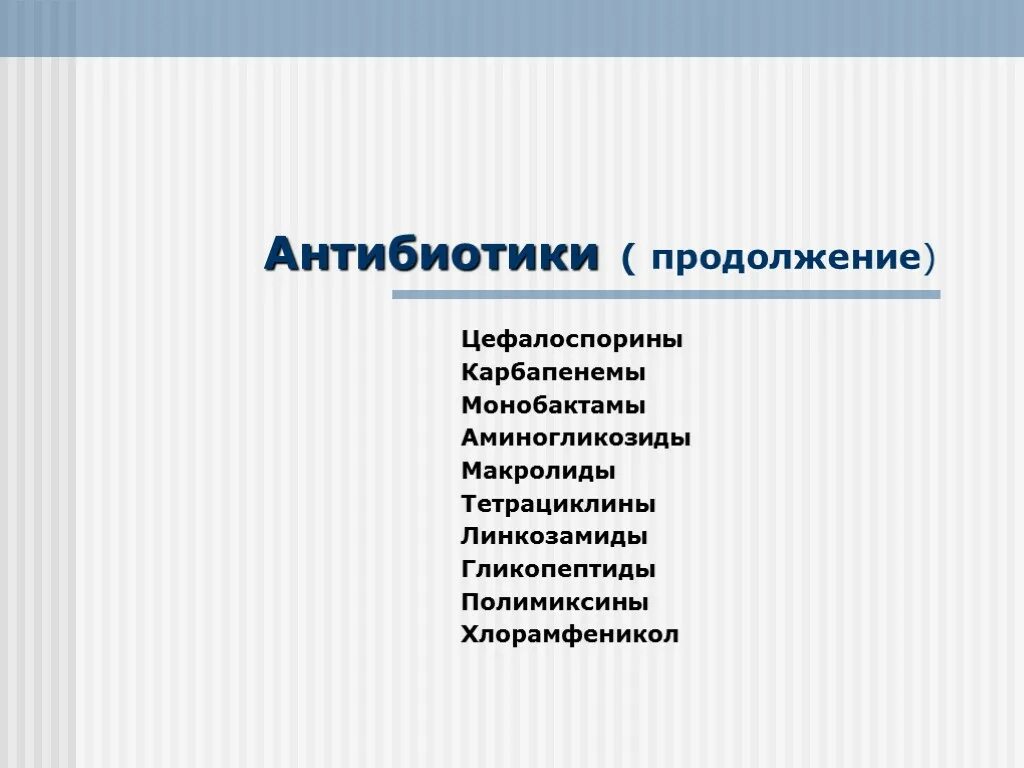 Антибиотики ( продолжение)

Цефалоспорины
Карбапенемы
Монобактамы
Аминогликозиды
Макролиды
Тетрациклины
Линкозамиды
Гликопептиды
Полимиксины
Хлорамфеникол